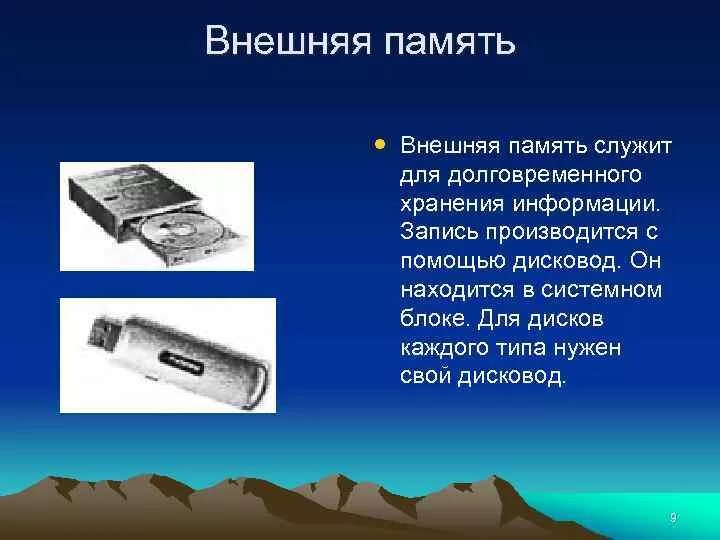 Внешняя память

• Внешняя память служит для долговременного хранения информации. Запись производится с помощью дисковод. Он находится в системном блоке. Для дисков каждого типа нужен свой дисковод.

9